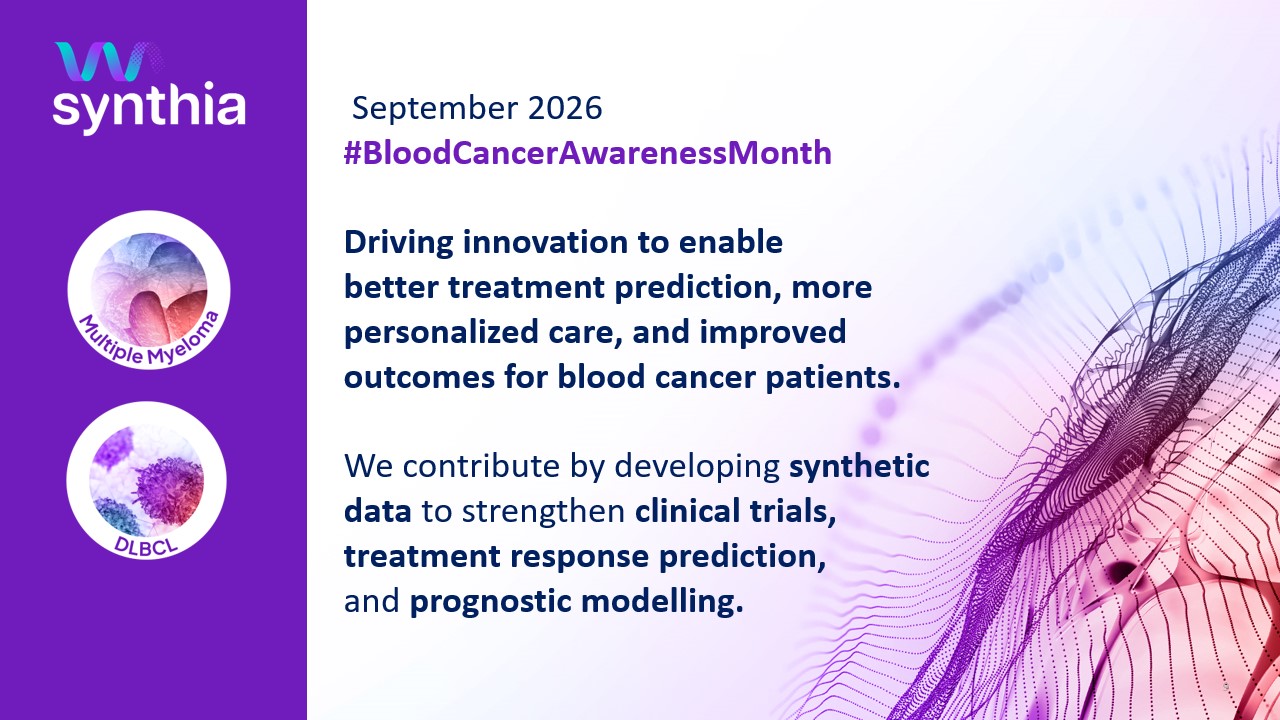 synthia

Multiple Myeloma

DLBCL

September 2026
#BloodCancerAwarenessMonth

Driving innovation to enable better treatment prediction, more personalized care, and improved outcomes for blood cancer patients.

We contribute by developing synthetic data to strengthen clinical trials, treatment response prediction, and prognostic modelling.